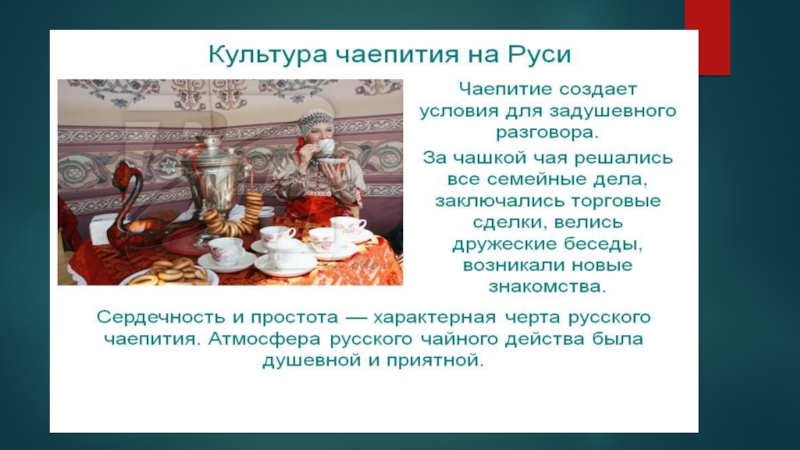 Культура чаепития на Руси

Чаепитие создает условия для задушевного разговора.

За чашкой чая решались все семейные дела, заключались торговые сделки, велись дружеские беседы, возникали новые знакомства.

Сердечность и простота — характерная черта русского чаепития. Атмосфера русского чайного действа была душевной и приятной.